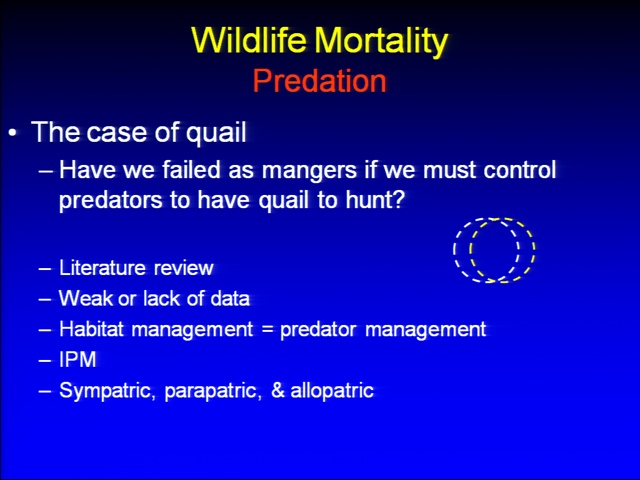 Wildlife Mortality
Predation

• The case of quail
– Have we failed as mangers if we must control predators to have quail to hunt?

– Literature review
– Weak or lack of data
– Habitat management = predator management
– IPM
– Sympatric, parapatric, & allopatric